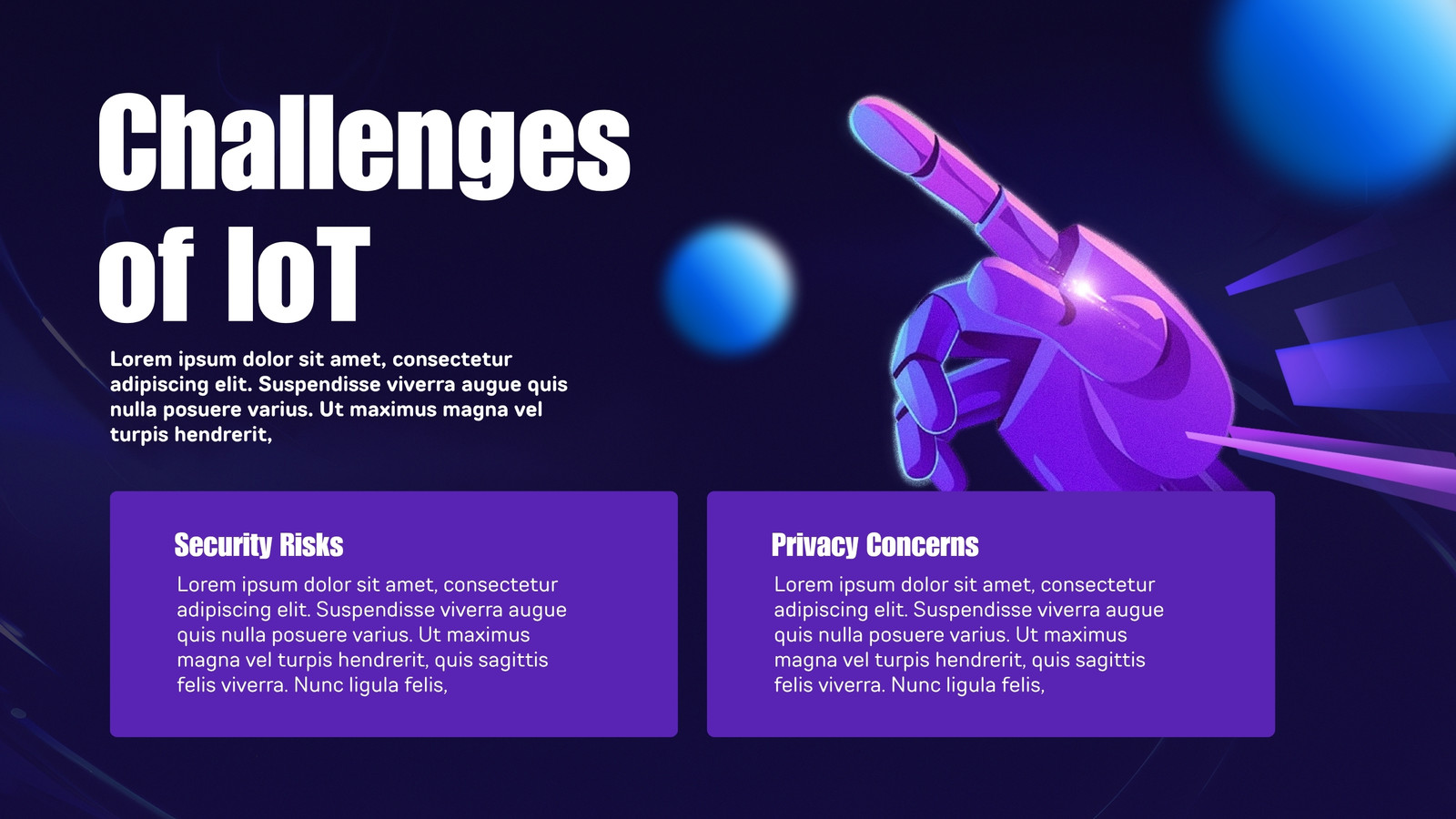 Challenges of IoT

Lorem ipsum dolor sit amet, consectetur adipiscing elit. Suspendisse viverra augue quis nulla posuere varius. Ut maximus magna vel turpis hendrerit,

Security Risks

Lorem ipsum dolor sit amet, consectetur adipiscing elit. Suspendisse viverra augue quis nulla posuere varius. Ut maximus magna vel turpis hendrerit, quis sagittis felis viverra. Nunc ligula felis,

Privacy Concerns

Lorem ipsum dolor sit amet, consectetur adipiscing elit. Suspendisse viverra augue quis nulla posuere varius. Ut maximus magna vel turpis hendrerit, quis sagittis felis viverra. Nunc ligula felis,